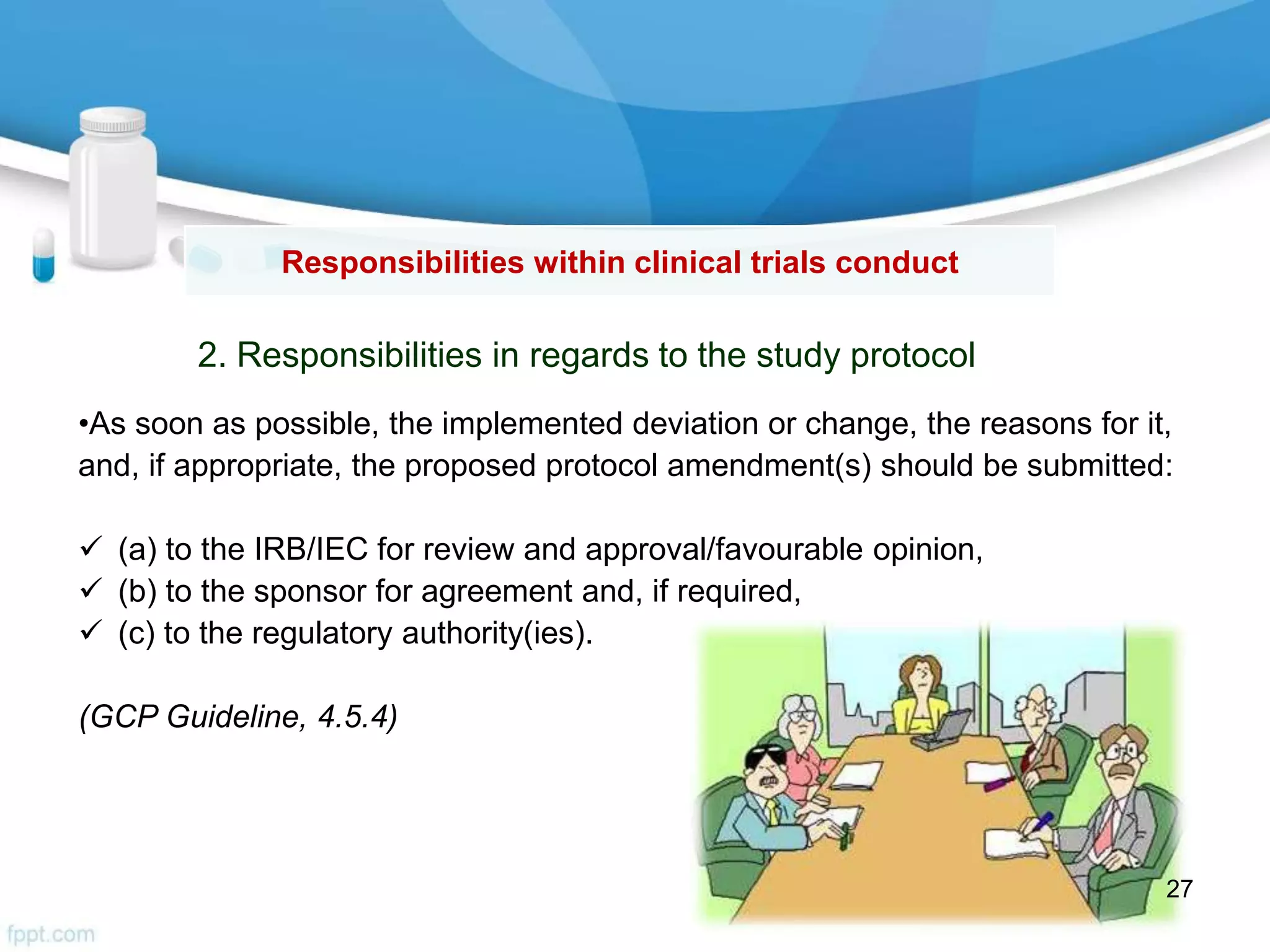 Responsibilities within clinical trials conduct

2. Responsibilities in regards to the study protocol

•As soon as possible, the implemented deviation or change, the reasons for it, and, if appropriate, the proposed protocol amendment(s) should be submitted:

✓ (a) to the IRB/IEC for review and approval/favourable opinion,
✓ (b) to the sponsor for agreement and, if required,
✓ (c) to the regulatory authority(ies).

(GCP Guideline, 4.5.4)

27

fppt.com